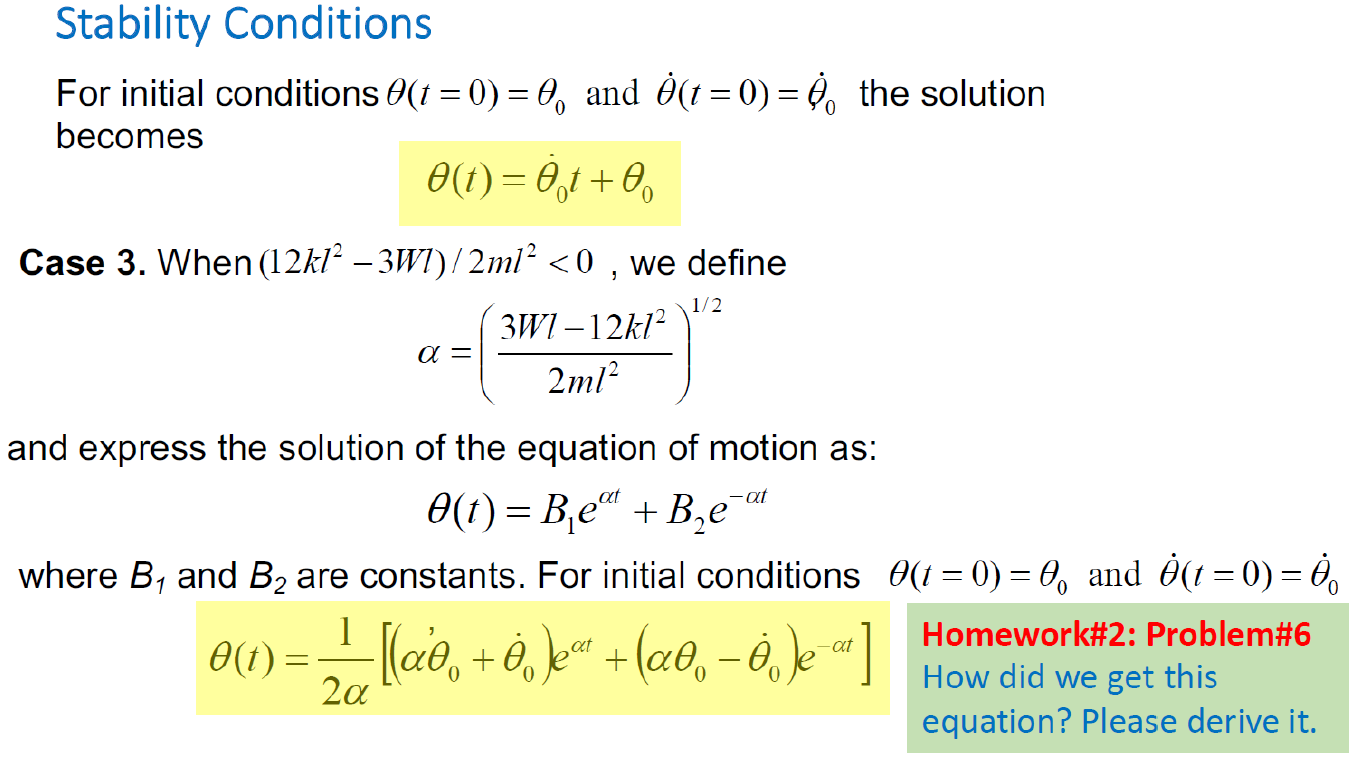 Stability Conditions

For initial conditions $\theta(t=0)=\theta_0$ and $\dot{\theta}(t=0)=\dot{\theta}_0$ the solution becomes

$\theta(t)=\dot{\theta}_0 t+\theta_0$

**Case 3.** When $(12kl^2-3Wl)/2ml^2<0$ , we define

$\alpha=\left(\frac{3Wl-12kl^2}{2ml^2}\right)^{1/2}$

and express the solution of the equation of motion as:

$\theta(t)=B_1e^{\alpha t}+B_2e^{-\alpha t}$

where $B_1$ and $B_2$ are constants. For initial conditions $\theta(t=0)=\theta_0$ and $\dot{\theta}(t=0)=\dot{\theta}_0$

$\theta(t)=\frac{1}{2\alpha}\left[\left(\alpha\theta_0+\dot{\theta}_0\right)e^{\alpha t}+\left(\alpha\theta_0-\dot{\theta}_0\right)e^{-\alpha t}\right]$

Homework#2: Problem#6
How did we get this equation? Please derive it.